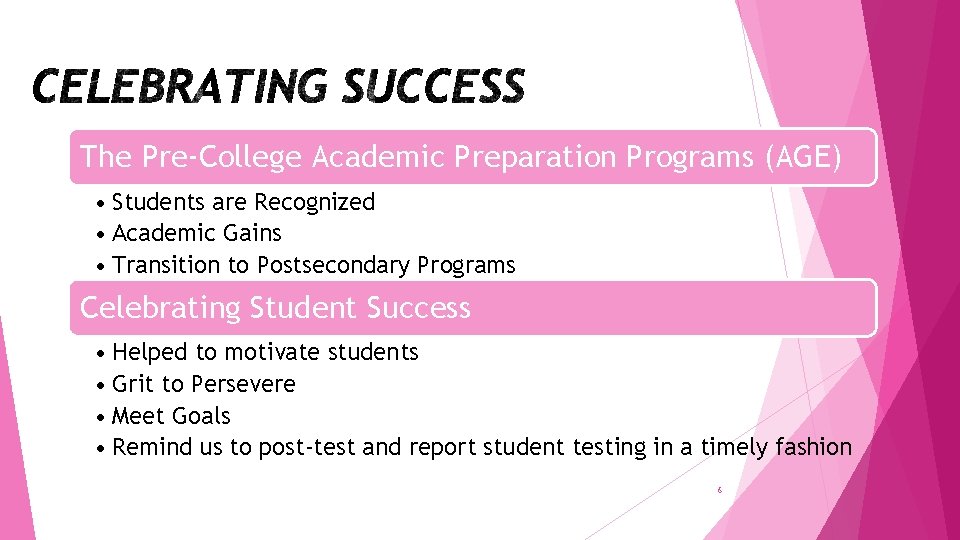 CELEBRATING SUCCESS

The Pre-College Academic Preparation Programs (AGE)

• Students are Recognized
• Academic Gains
• Transition to Postsecondary Programs

Celebrating Student Success

• Helped to motivate students
• Grit to Persevere
• Meet Goals
• Remind us to post-test and report student testing in a timely fashion

6